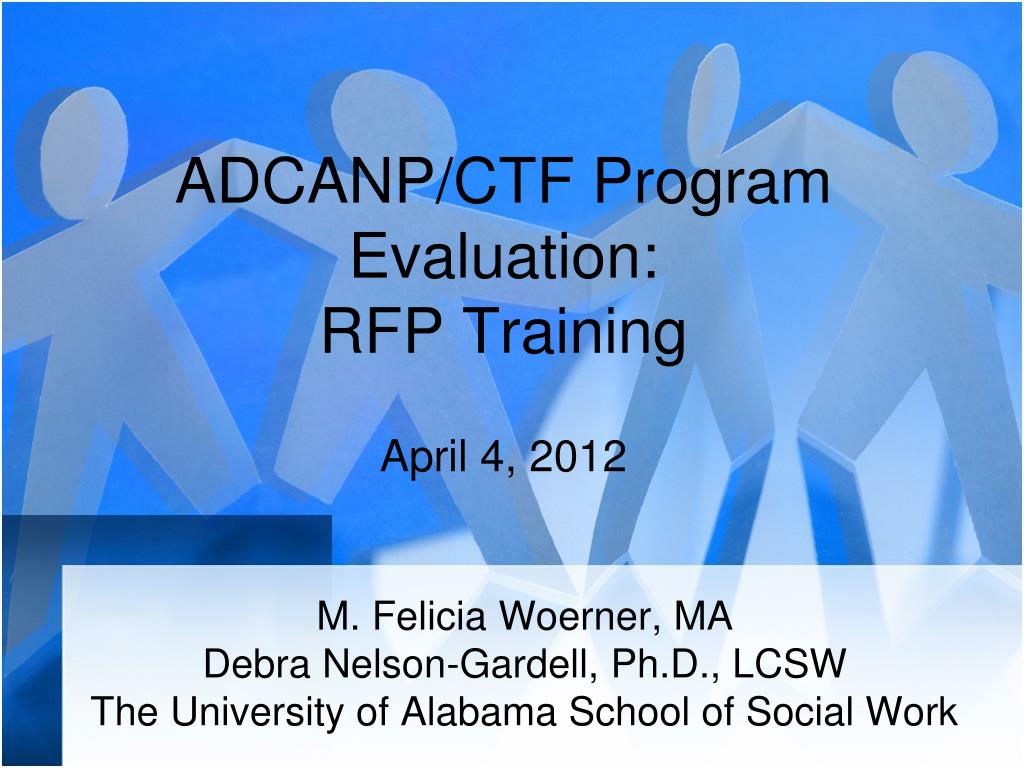 ADCANP/CTF Program Evaluation:
RFP Training

April 4, 2012

M. Felicia Woerner, MA
Debra Nelson-Gardell, Ph.D., LCSW
The University of Alabama School of Social Work